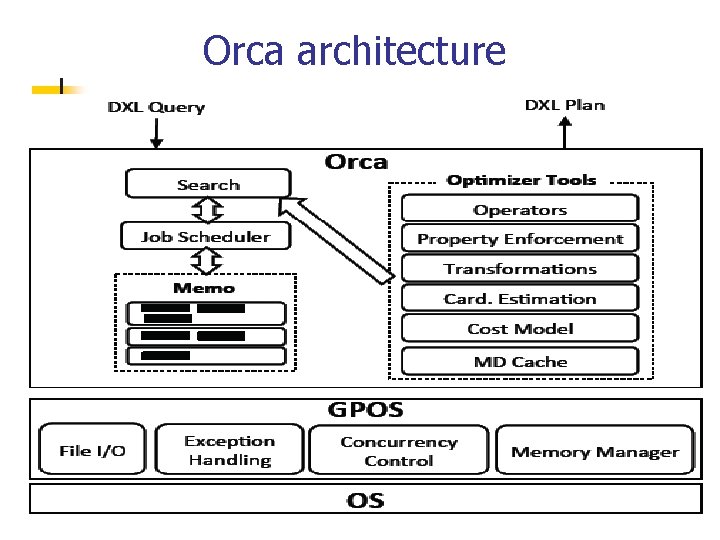 Orca architecture

DXL Query

DXL Plan

Orca

Search

Job Scheduler

Memo

Optimizer Tools

Operators

Property Enforcement

Transformations

Card. Estimation

Cost Model

MD Cache

GPOS

File I/O

Exception Handling

Concurrency Control

Memory Manager

OS